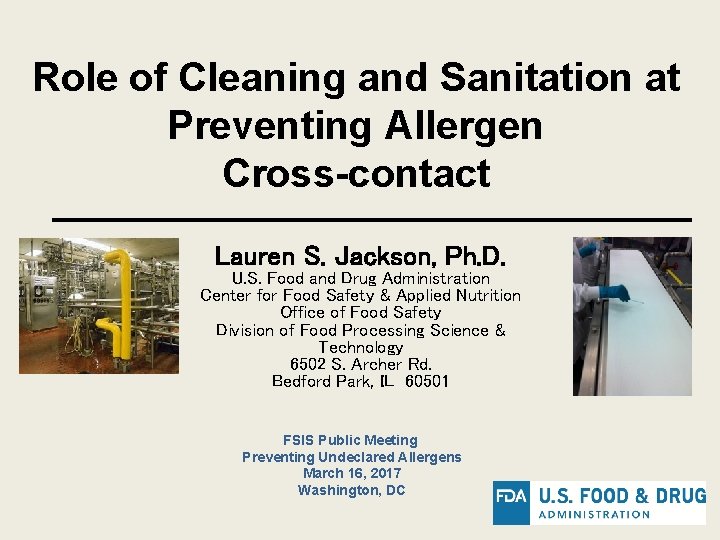 Role of Cleaning and Sanitation at Preventing Allergen Cross-contact

Lauren S. Jackson, Ph.D.
U.S. Food and Drug Administration
Center for Food Safety & Applied Nutrition
Office of Food Safety
Division of Food Processing Science & Technology
6502 S. Archer Rd.
Bedford Park, IL 60501

FSIS Public Meeting
Preventing Undeclared Allergens
March 16, 2017
Washington, DC

FDA U.S. FOOD & DRUG ADMINISTRATION